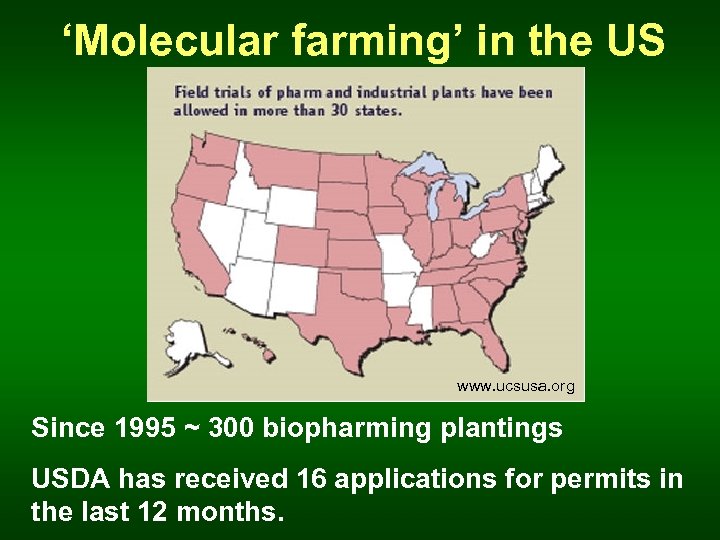 ‘Molecular farming’ in the US

Field trials of pharm and industrial plants have been allowed in more than 30 states.

www.ucsusa.org

Since 1995 ~ 300 biopharming plantings

USDA has received 16 applications for permits in the last 12 months.